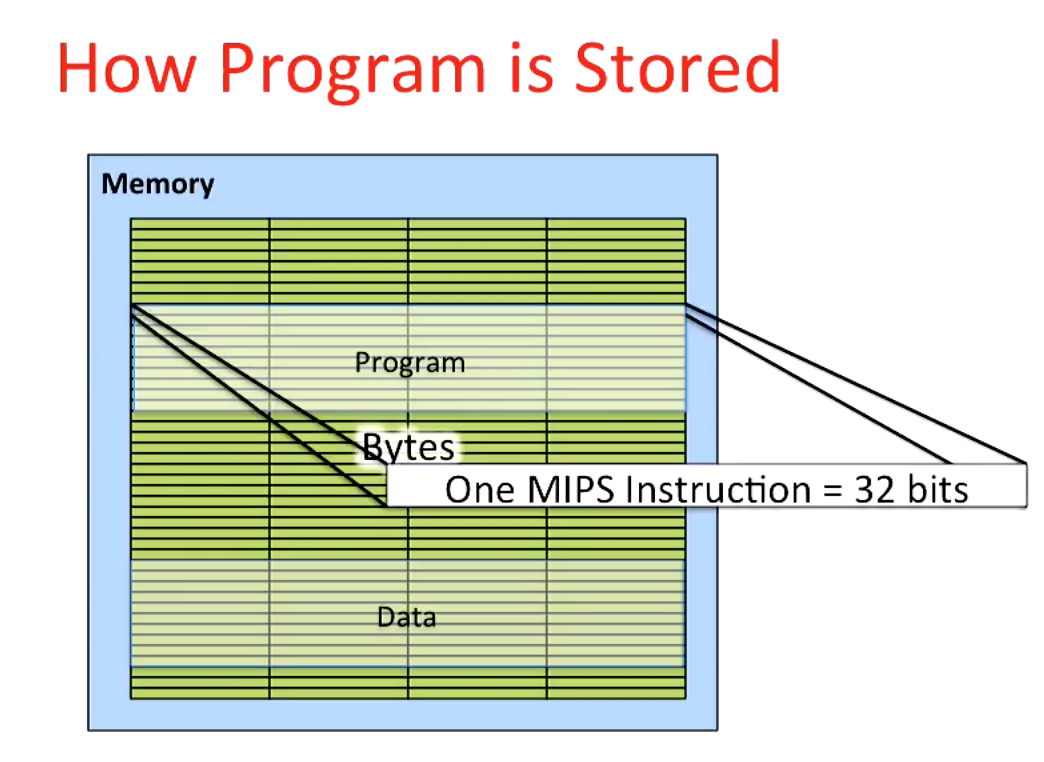 How Program is Stored

Memory

Program

Bytes

One MIPS Instruction = 32 bits

Data